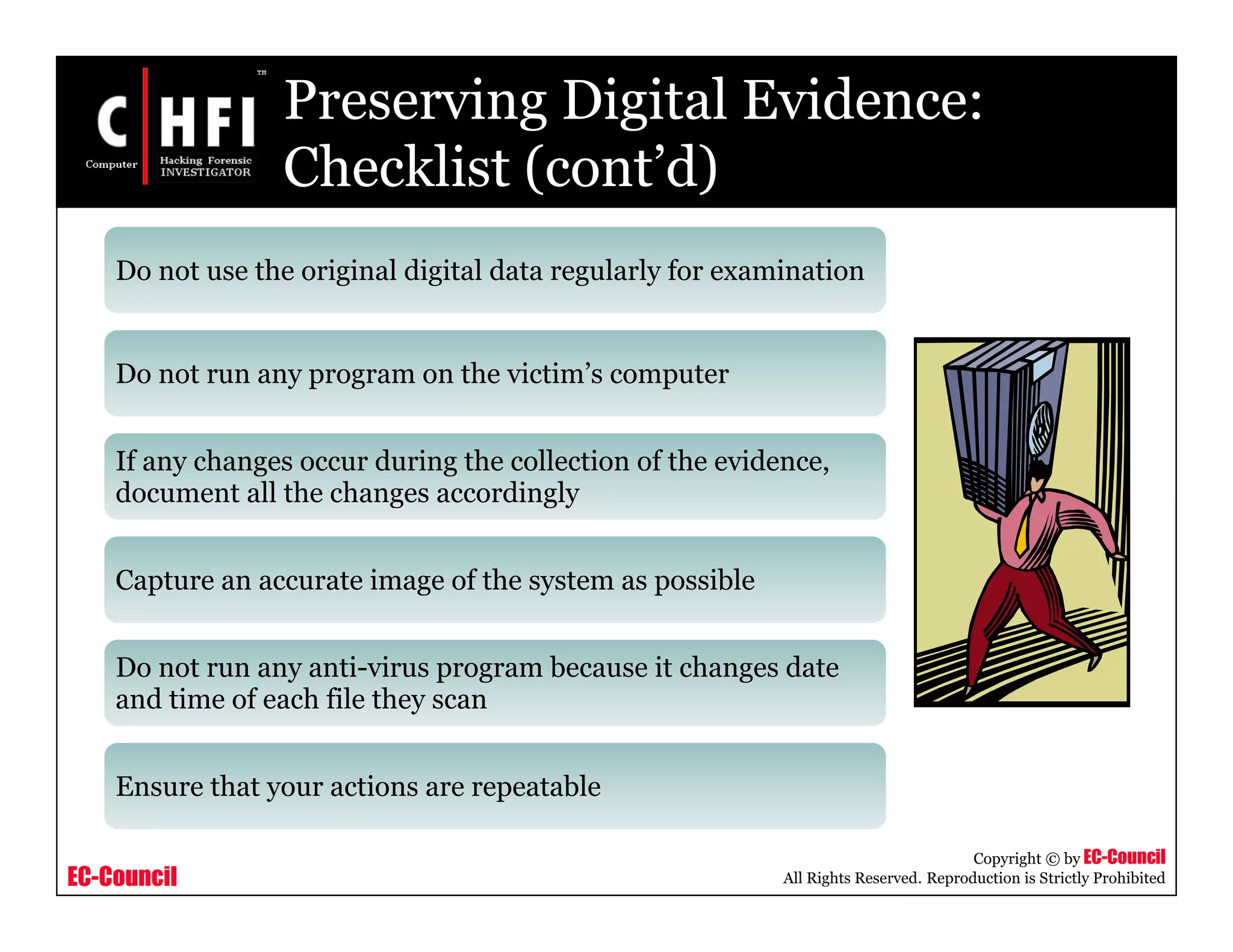 C HFI ™
Computer Hacking Forensic INVESTIGATOR

Preserving Digital Evidence: Checklist (cont'd)

Do not use the original digital data regularly for examination

Do not run any program on the victim's computer

If any changes occur during the collection of the evidence, document all the changes accordingly

Capture an accurate image of the system as possible

Do not run any anti-virus program because it changes date and time of each file they scan

Ensure that your actions are repeatable

EC-Council

Copyright © by EC-Council
All Rights Reserved. Reproduction is Strictly Prohibited